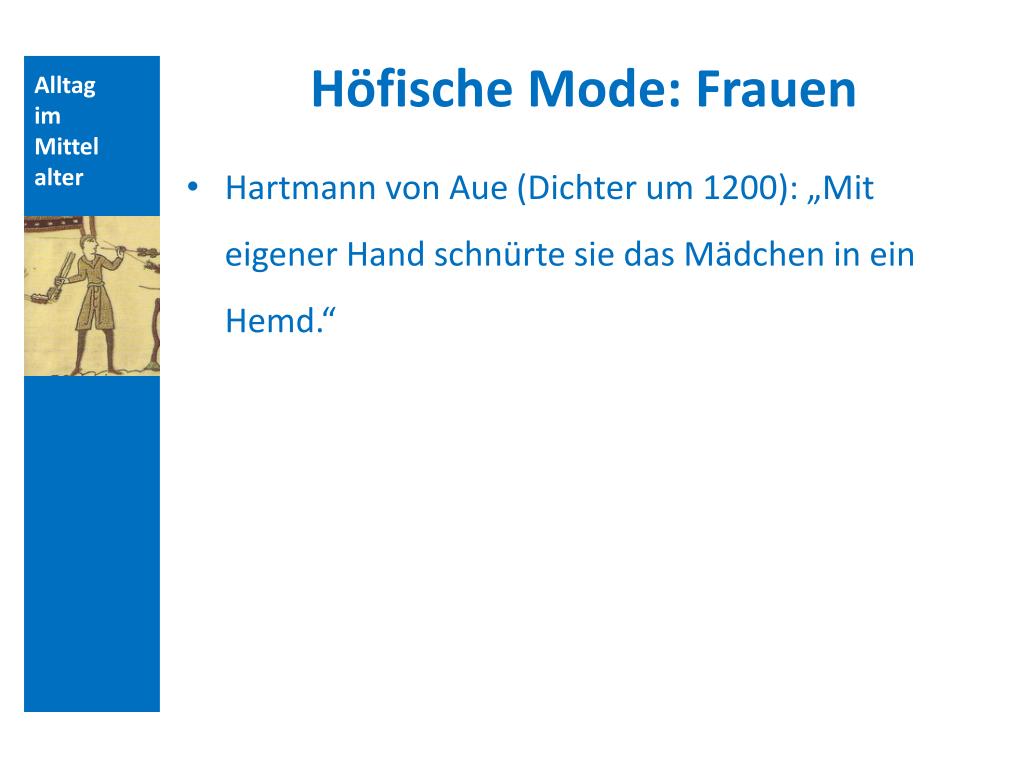 Alltag
im
Mittel
alter

Höfische Mode: Frauen

• Hartmann von Aue (Dichter um 1200): „Mit eigener Hand schnürte sie das Mädchen in ein Hemd.“